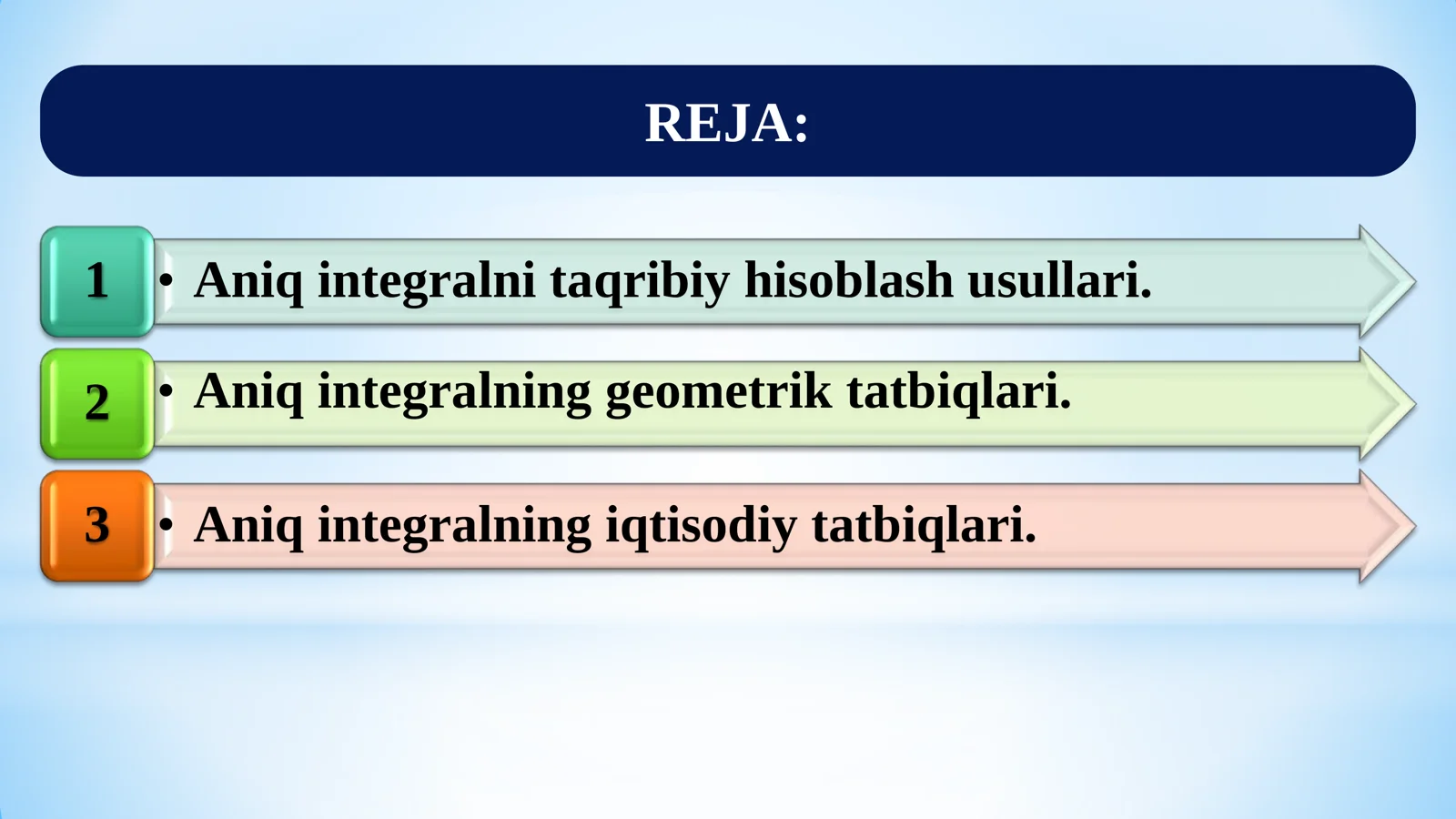 REJA:

1 • Aniq integralni taqribiy hisoblash usullari.

2 • Aniq integralning geometrik tatbiqlari.

3 • Aniq integralning iqtisodiy tatbiqlari.